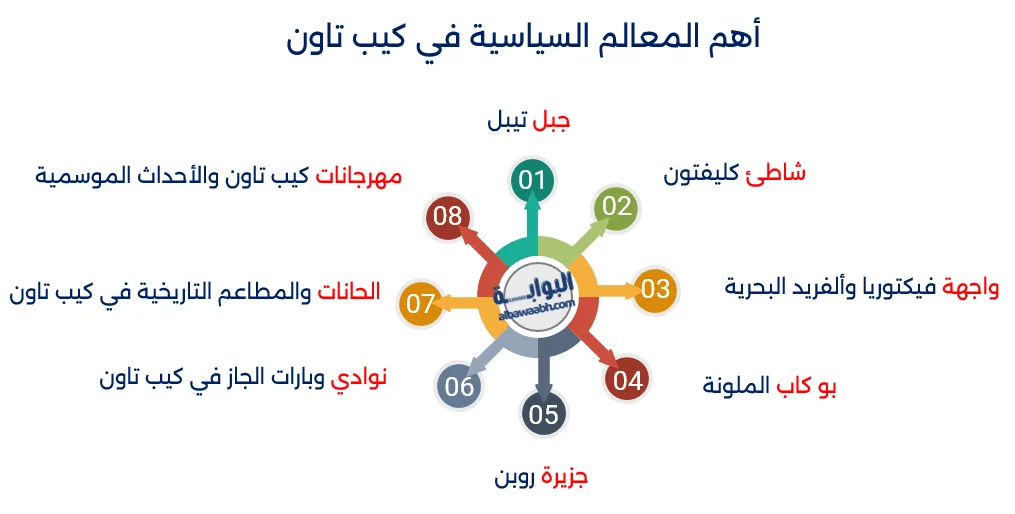 أهم المعالم السياسية في كيب تاون

01
جبل تيبل

02
شاطئ كليفتون

03
واجهة فيكتوريا وألفريد البحرية

04
بو كاب الملونة

05
جزيرة روبن

06
نوادي وبارات الجاز في كيب تاون

07
الحانات والمطاعم التاريخية في كيب تاون

08
مهرجانات كيب تاون والأحداث الموسمية

البوابة
albawaabh.com